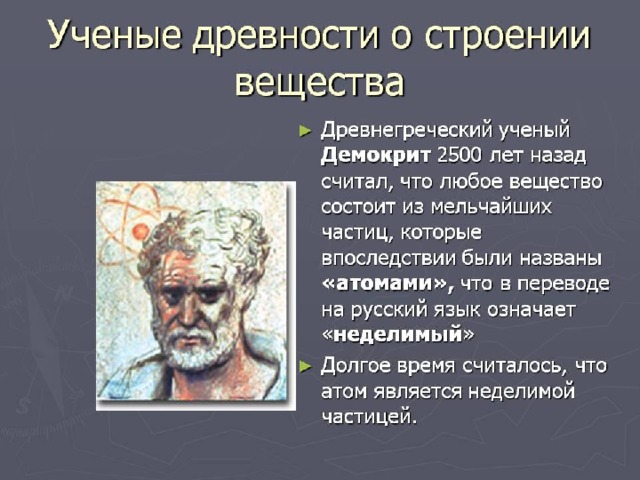 Ученые древности о строении вещества

► Древнегреческий ученый Демокрит 2500 лет назад считал, что любое вещество состоит из мельчайших частиц, которые впоследствии были названы «атомами», что в переводе на русский язык означает «неделимый»

► Долгое время считалось, что атом является неделимой частицей.